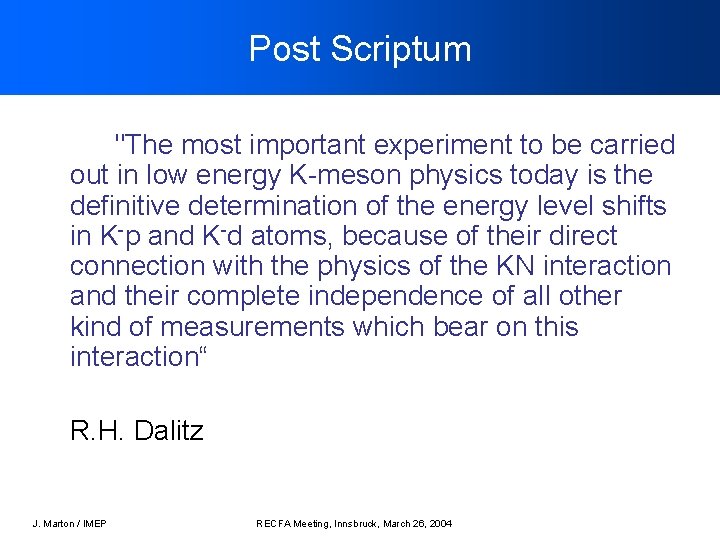 Post Scriptum

"The most important experiment to be carried out in low energy K-meson physics today is the definitive determination of the energy level shifts in $K^-p$ and $K^-d$ atoms, because of their direct connection with the physics of the KN interaction and their complete independence of all other kind of measurements which bear on this interaction“

R.H. Dalitz

J. Marton / IMEP

RECFA Meeting, Innsbruck, March 26, 2004